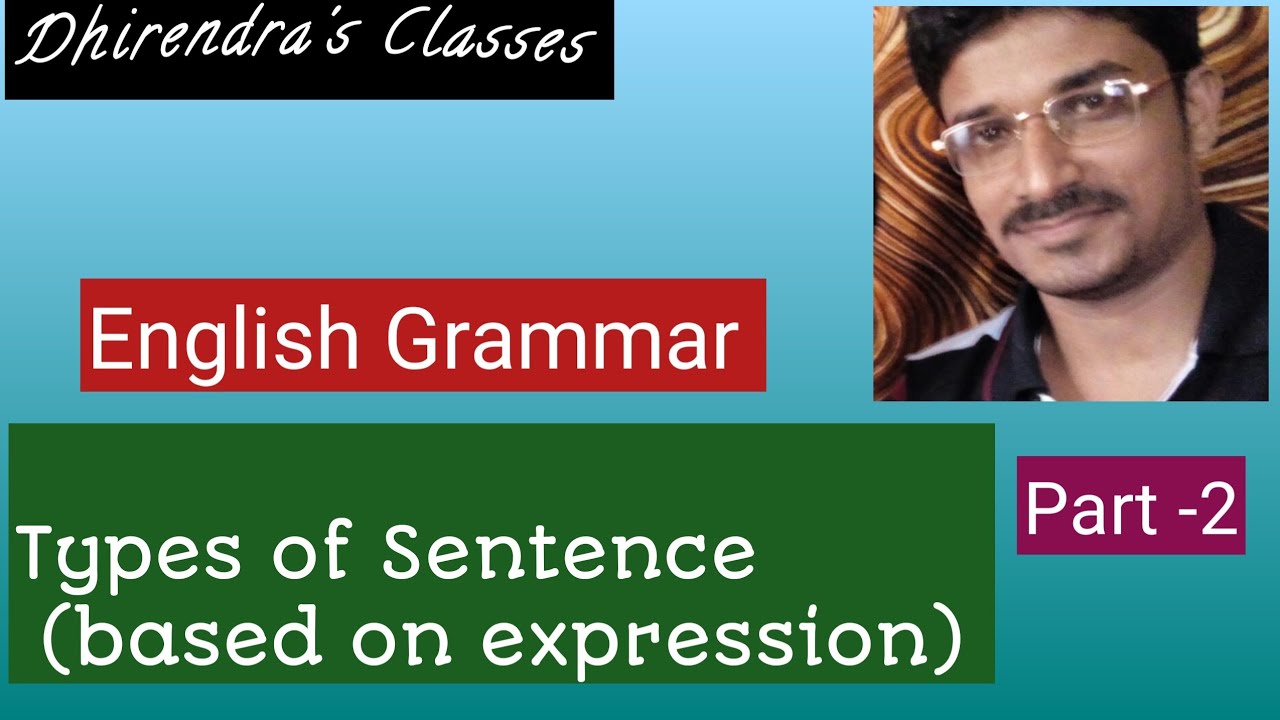 Dhirendra's Classes

English Grammar

Types of Sentence
(based on expression)

Part -2